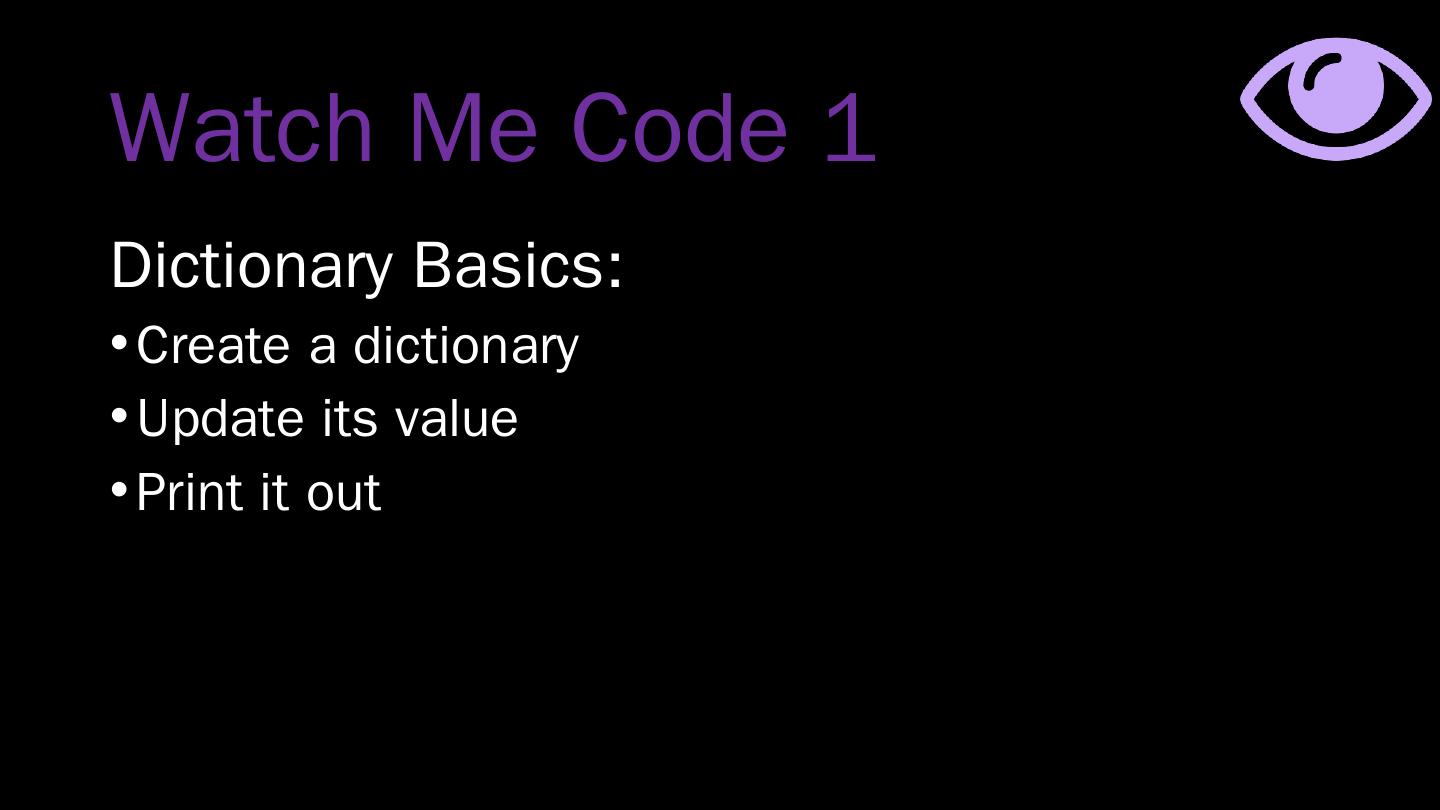 Watch Me Code 1

Dictionary Basics:

• Create a dictionary
• Update its value
• Print it out